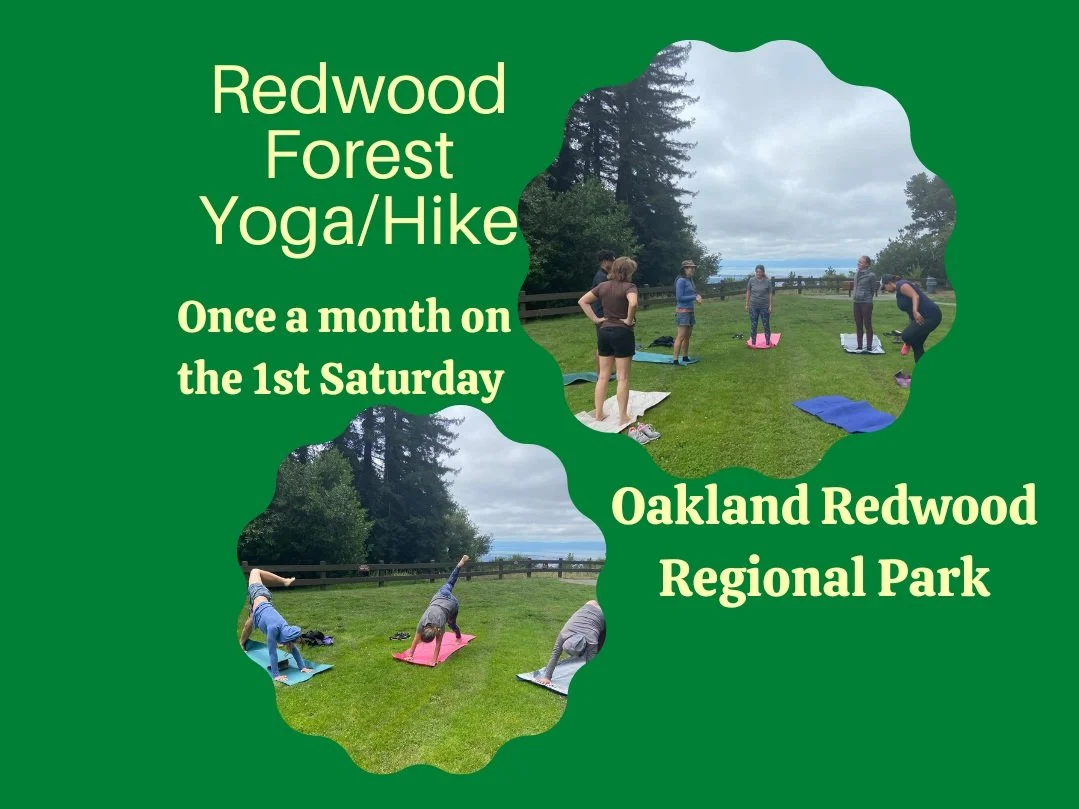 Redwood Forest Yoga/Hike

Once a month on the 1st Saturday

Oakland Redwood Regional Park